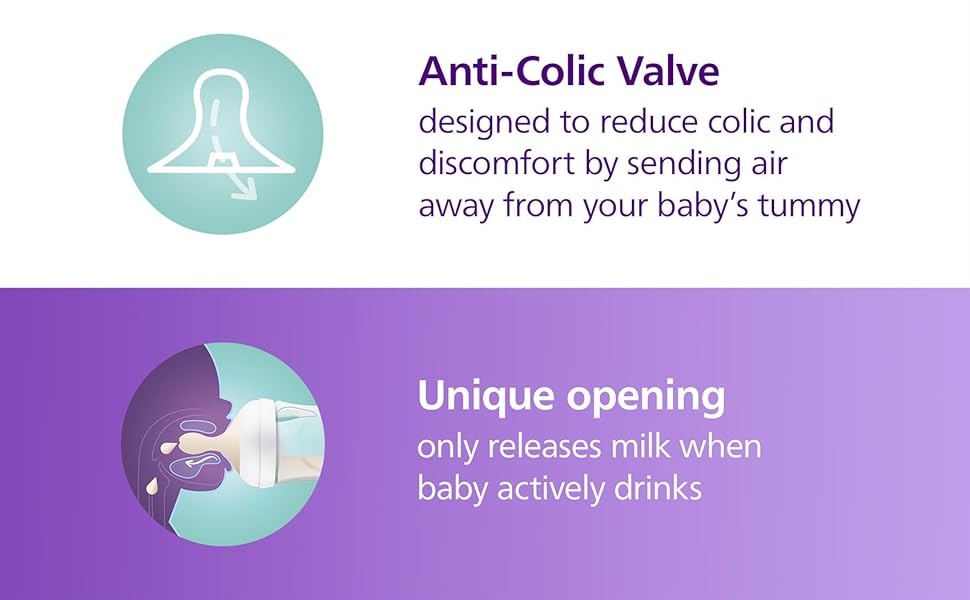 Anti-Colic Valve
designed to reduce colic and discomfort by sending air away from your baby's tummy

Unique opening
only releases milk when baby actively drinks